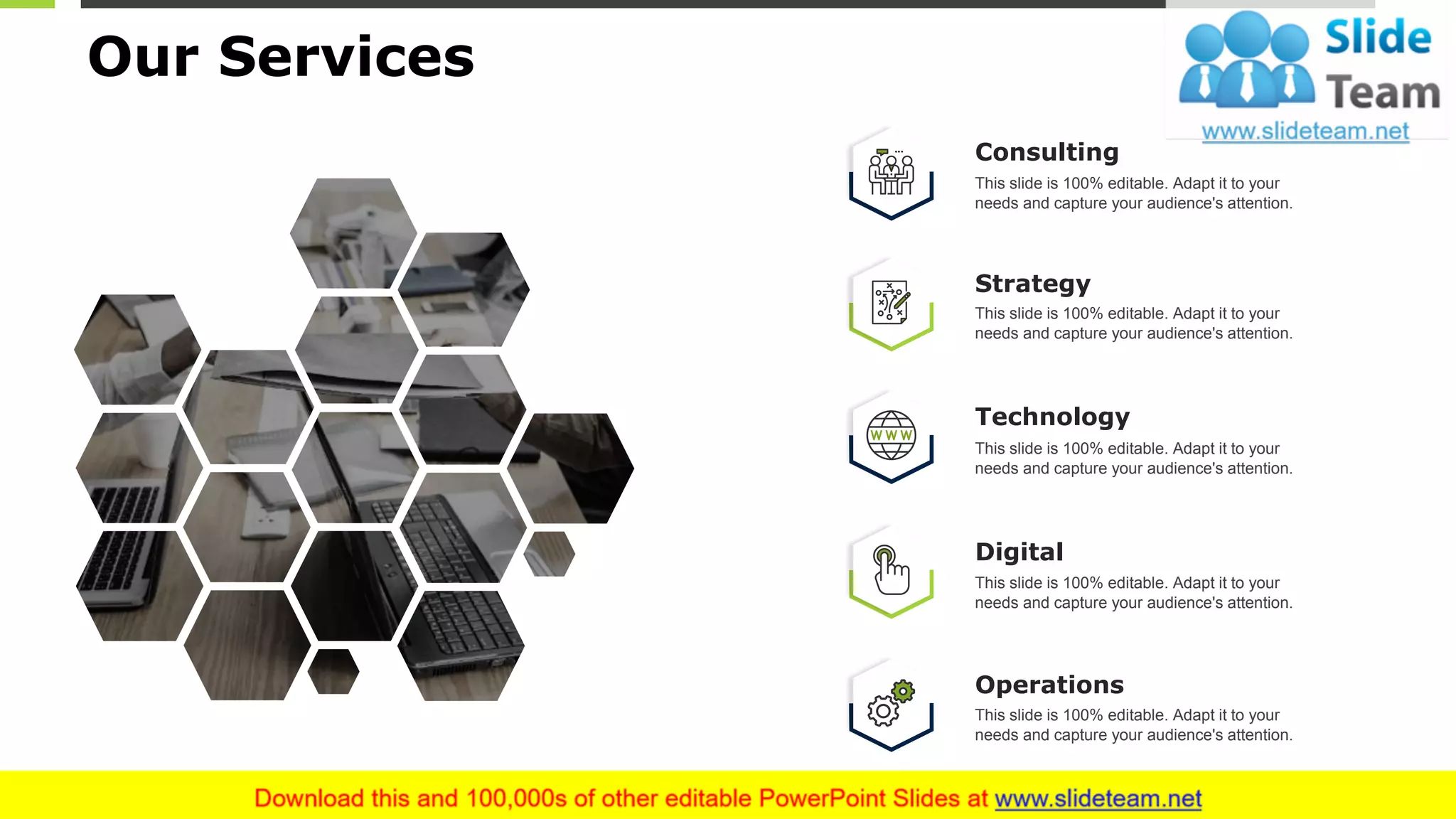 Our Services

Slide Team
www.slideteam.net

Consulting
This slide is 100% editable. Adapt it to your needs and capture your audience's attention.

Strategy
This slide is 100% editable. Adapt it to your needs and capture your audience's attention.

WWW

Technology
This slide is 100% editable. Adapt it to your needs and capture your audience's attention.

Digital
This slide is 100% editable. Adapt it to your needs and capture your audience's attention.

Operations
This slide is 100% editable. Adapt it to your needs and capture your audience's attention.

Download this and 100,000s of other editable PowerPoint Slides at www.slideteam.net